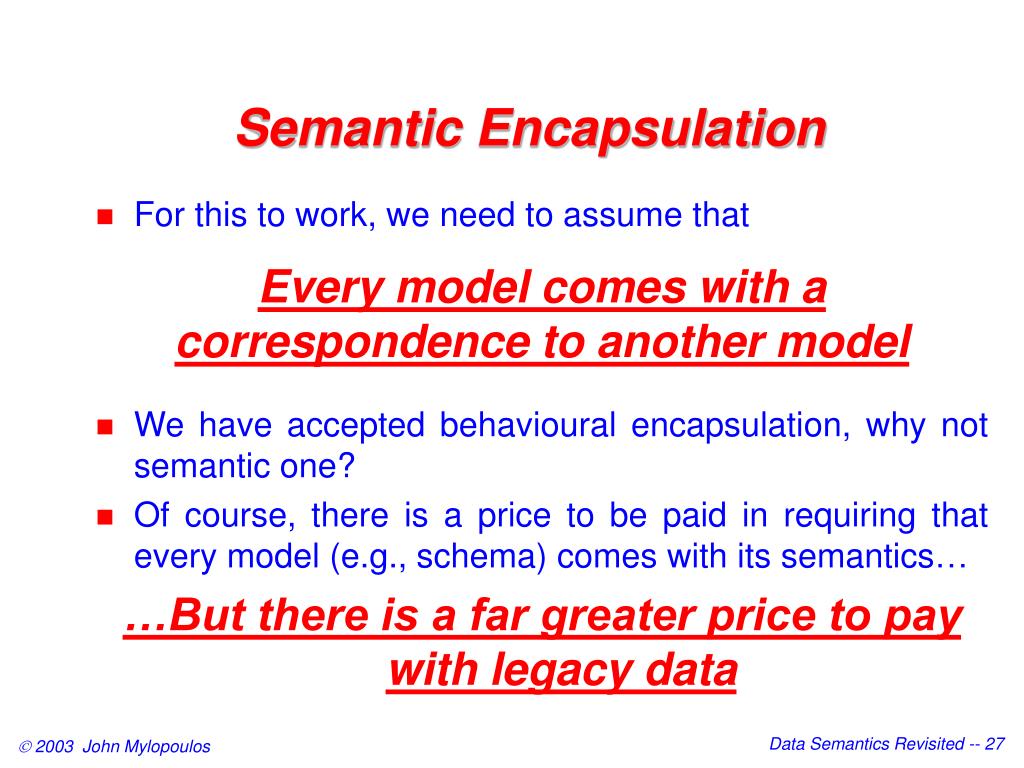 Semantic Encapsulation

For this to work, we need to assume that

Every model comes with a correspondence to another model

We have accepted behavioural encapsulation, why not semantic one?

Of course, there is a price to be paid in requiring that every model (e.g., schema) comes with its semantics…

…But there is a far greater price to pay with legacy data

© 2003 John Mylopoulos

Data Semantics Revisited -- 27